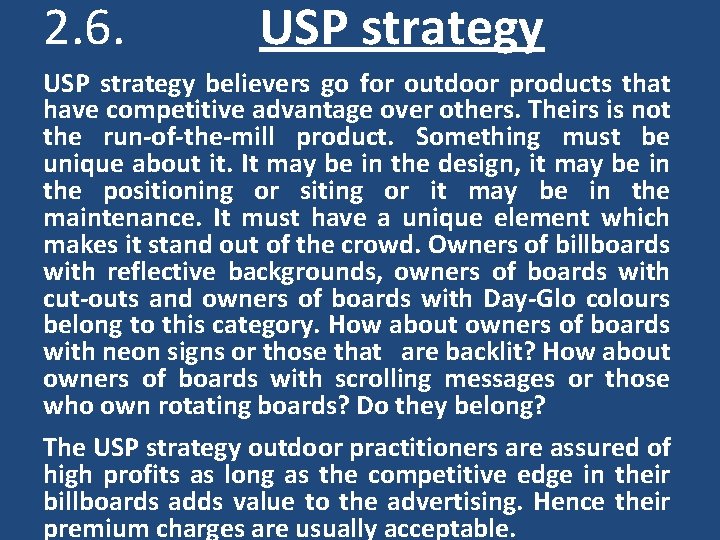 2.6. USP strategy

USP strategy believers go for outdoor products that have competitive advantage over others. Theirs is not the run-of-the-mill product. Something must be unique about it. It may be in the design, it may be in the positioning or siting or it may be in the maintenance. It must have a unique element which makes it stand out of the crowd. Owners of billboards with reflective backgrounds, owners of boards with cut-outs and owners of boards with Day-Glo colours belong to this category. How about owners of boards with neon signs or those that are backlit? How about owners of boards with scrolling messages or those who own rotating boards? Do they belong?

The USP strategy outdoor practitioners are assured of high profits as long as the competitive edge in their billboards adds value to the advertising. Hence their premium charges are usually acceptable.